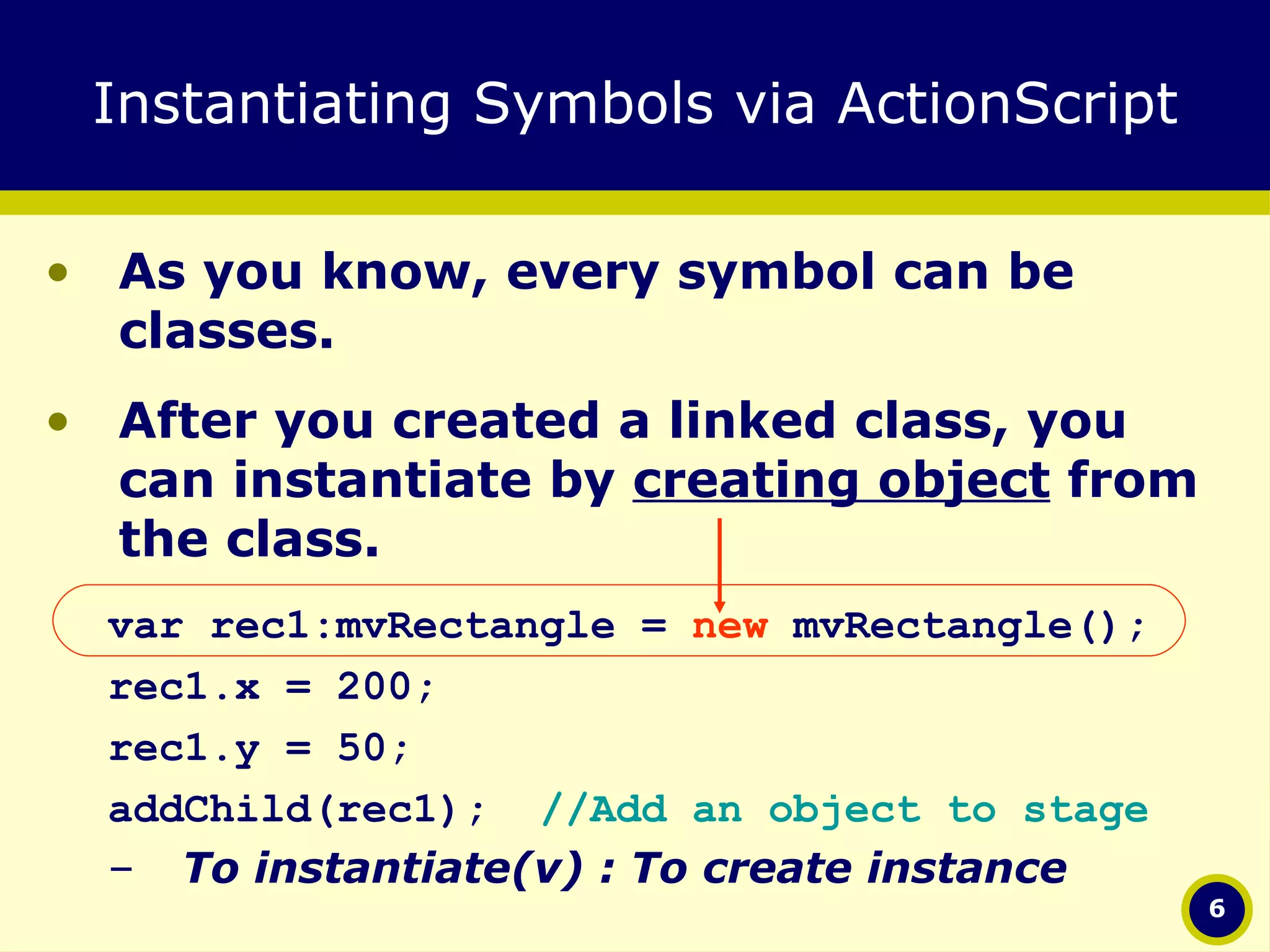 Instantiating Symbols via ActionScript

• As you know, every symbol can be classes.

• After you created a linked class, you can instantiate by creating object from the class.

var rec1:mvRectangle = new mvRectangle();

rec1.x = 200;

rec1.y = 50;

addChild(rec1); //Add an object to stage

– To instantiate(v) : To create instance

6